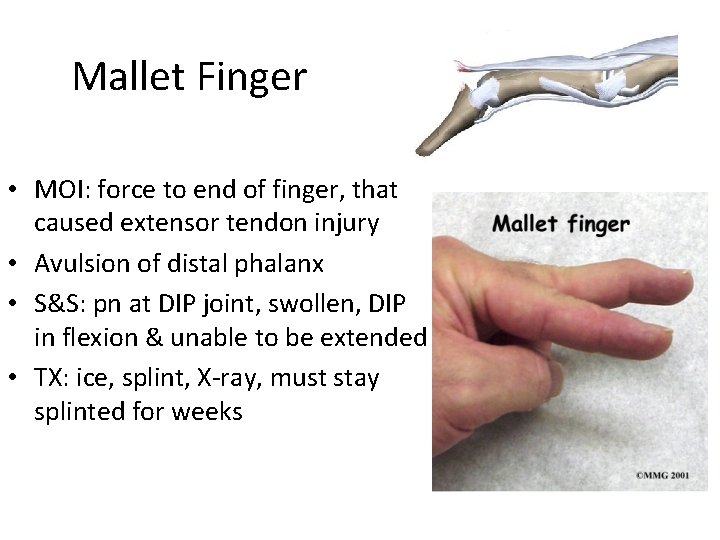 Mallet Finger

• MOI: force to end of finger, that caused extensor tendon injury
• Avulsion of distal phalanx
• S&S: pn at DIP joint, swollen, DIP in flexion & unable to be extended
• TX: ice, splint, X-ray, must stay splinted for weeks

Mallet finger

©MMG 2001